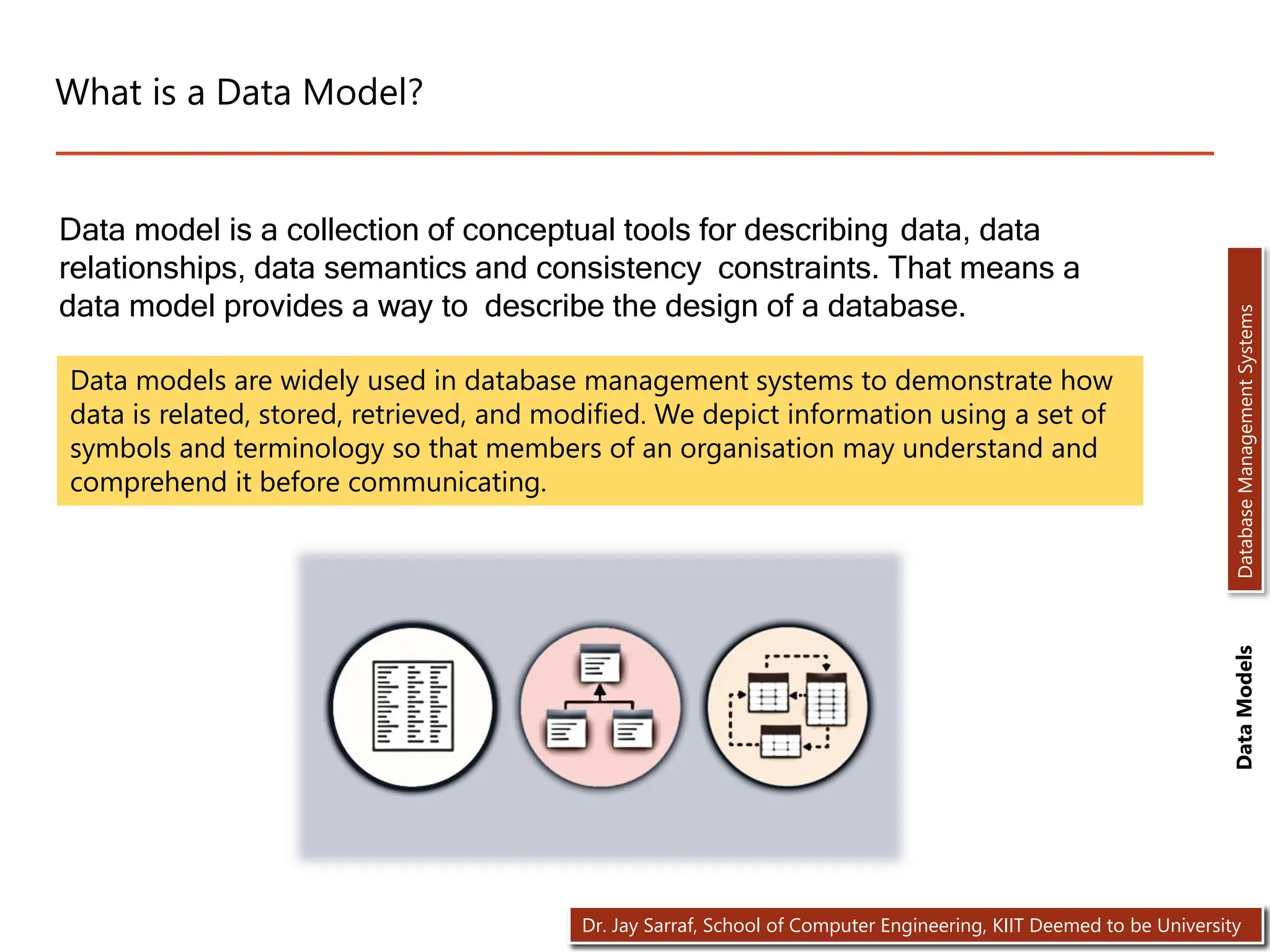 What is a Data Model?

Data model is a collection of conceptual tools for describing data, data relationships, data semantics and consistency constraints. That means a data model provides a way to describe the design of a database.

Data models are widely used in database management systems to demonstrate how data is related, stored, retrieved, and modified. We depict information using a set of symbols and terminology so that members of an organisation may understand and comprehend it before communicating.

Database Management Systems

Data Models

Dr. Jay Sarraf, School of Computer Engineering, KIIT Deemed to be University